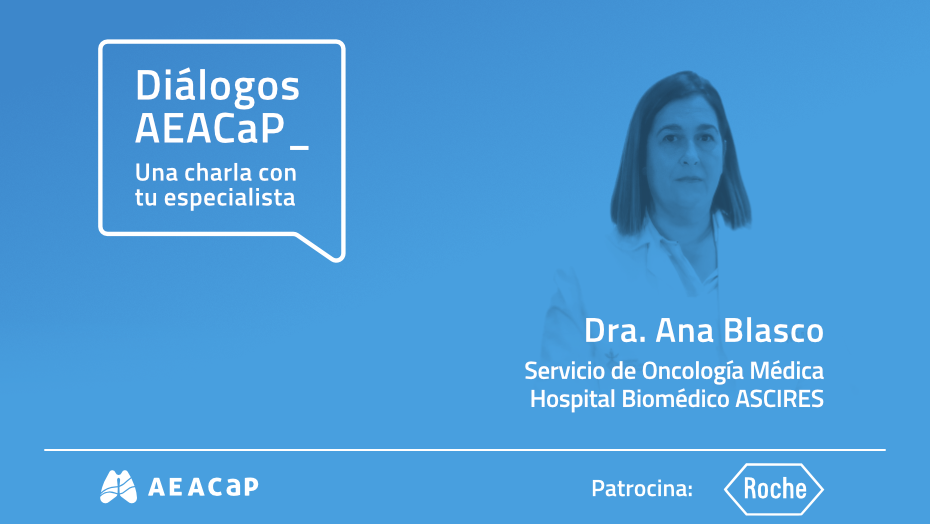 Diálogos AEACaP_

Una charla con tu especialista

Dra. Ana Blasco

Servicio de Oncología Médica
Hospital Biomédico ASCIRES

AEACaP

Patrocina:

Roche